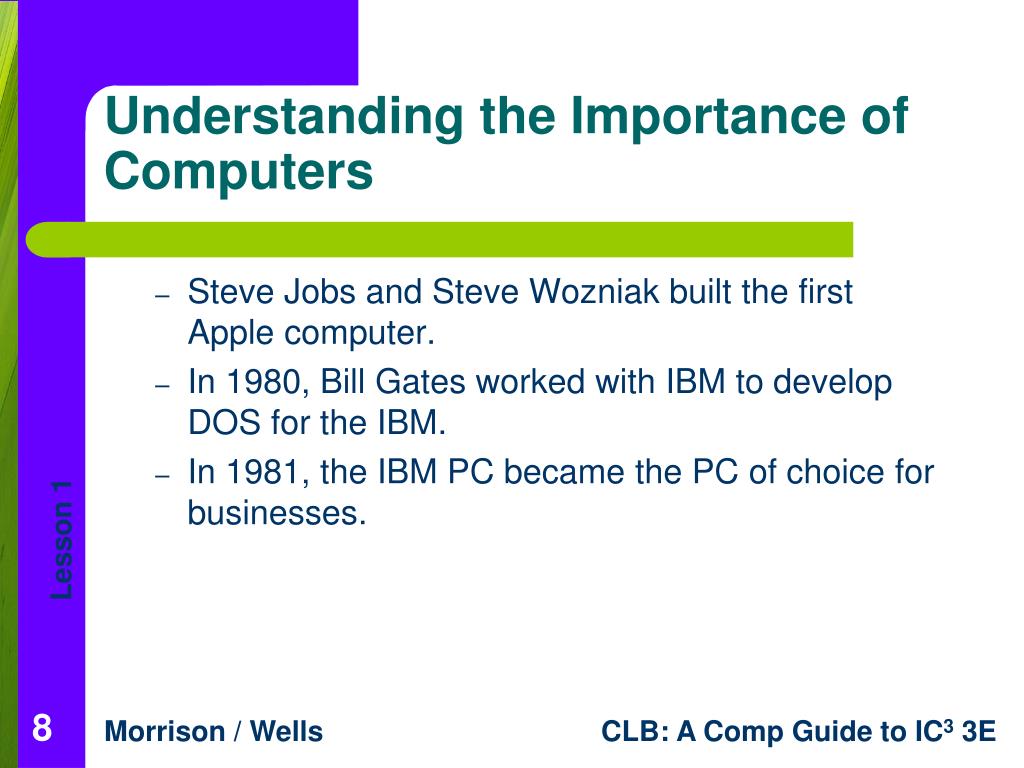 Understanding the Importance of Computers

– Steve Jobs and Steve Wozniak built the first Apple computer.

– In 1980, Bill Gates worked with IBM to develop DOS for the IBM.

– In 1981, the IBM PC became the PC of choice for businesses.

Lesson 1

8

Morrison / Wells

CLB: A Comp Guide to IC$^3$ 3E